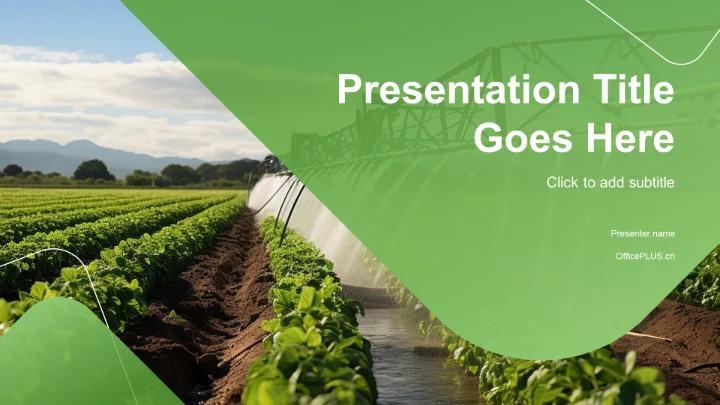 Presentation Title Goes Here

Click to add subtitle

Presenter name

OfficePLUS.cn